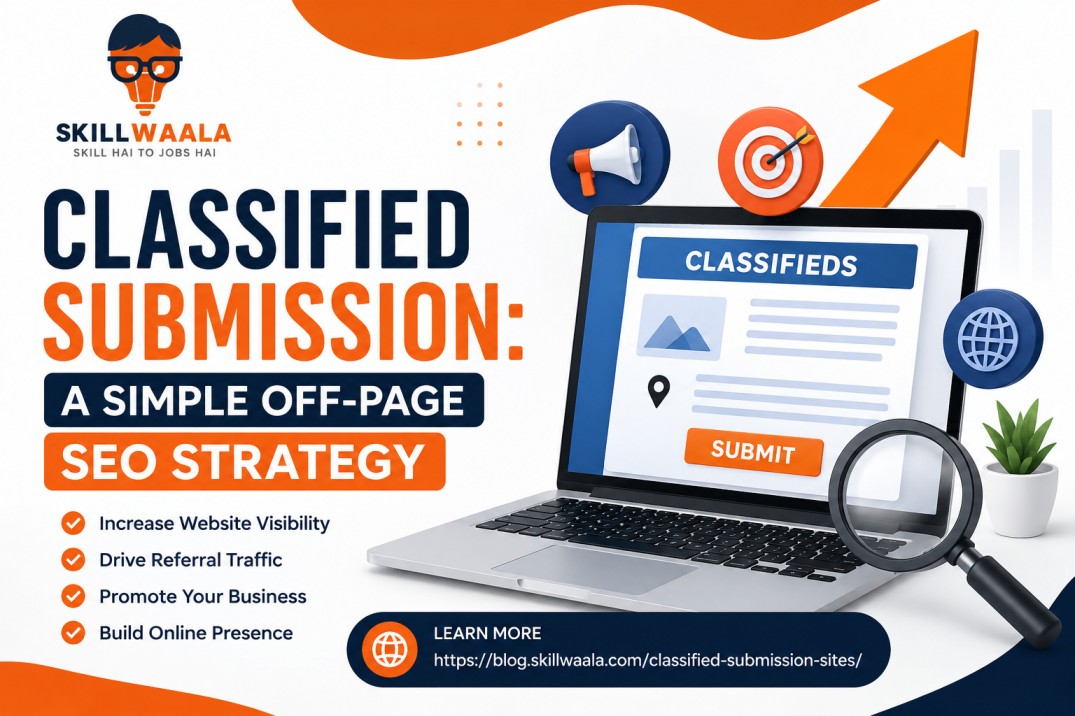 SKILLWAALA
SKILL HAI TO JOBS HAI

CLASSIFIED SUBMISSION:
A SIMPLE OFF-PAGE
SEO STRATEGY

Increase Website Visibility
Drive Referral Traffic
Promote Your Business
Build Online Presence

CLASSIFIEDS

SUBMIT

LEARN MORE
https://blog.skillwaala.com/classified-submission-sites/